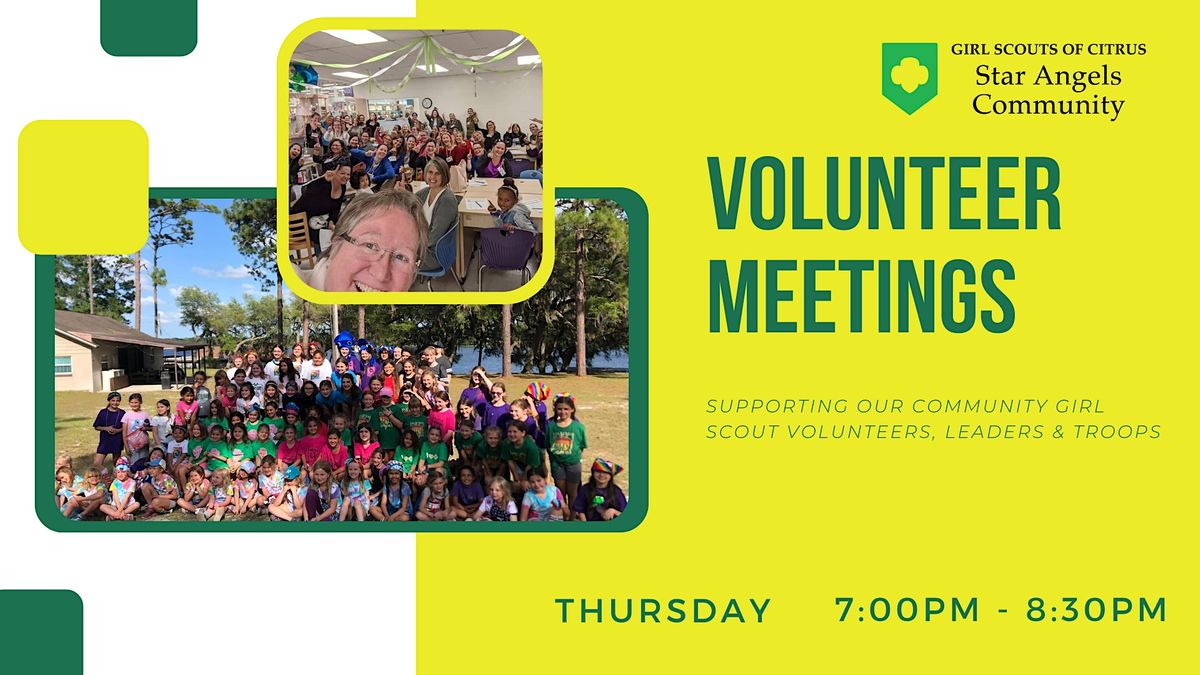 GIRL SCOUTS OF CITRUS
Star Angels Community

VOLUNTEER MEETINGS

SUPPORTING OUR COMMUNITY GIRL SCOUT VOLUNTEERS, LEADERS & TROOPS

THURSDAY 7:00PM - 8:30PM